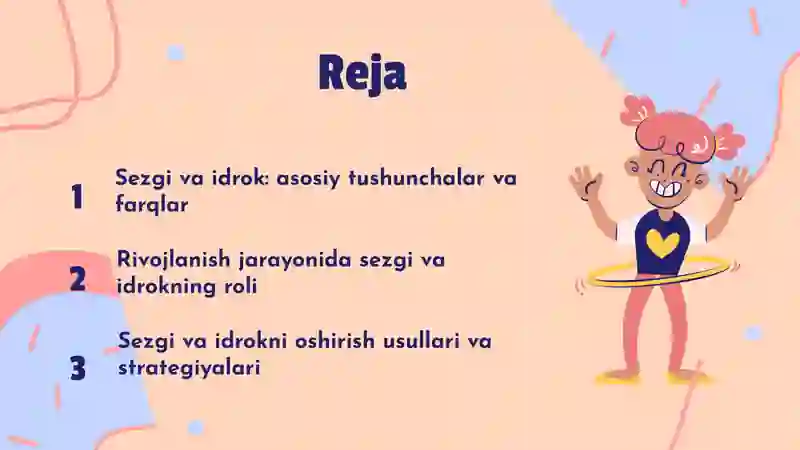 Reja

1
Sezgi va idrok: asosiy tushunchalar va farqlar

2
Rivojlanish jarayonida sezgi va idrokning roli

3
Sezgi va idrokni oshirish usullari va strategiyalari